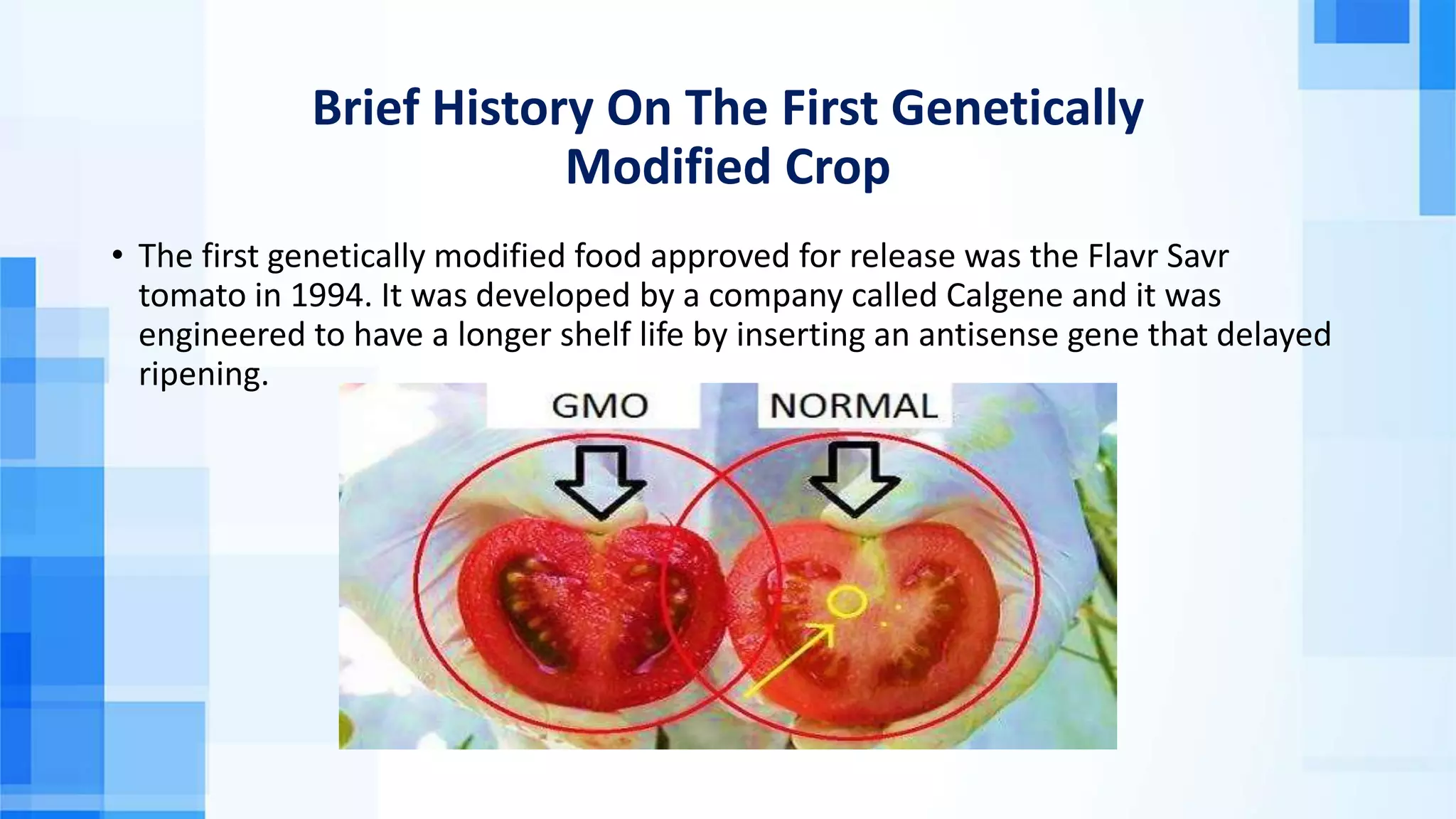 Brief History On The First Genetically Modified Crop

• The first genetically modified food approved for release was the Flavr Savr tomato in 1994. It was developed by a company called Calgene and it was engineered to have a longer shelf life by inserting an antisense gene that delayed ripening.

GMO

NORMAL